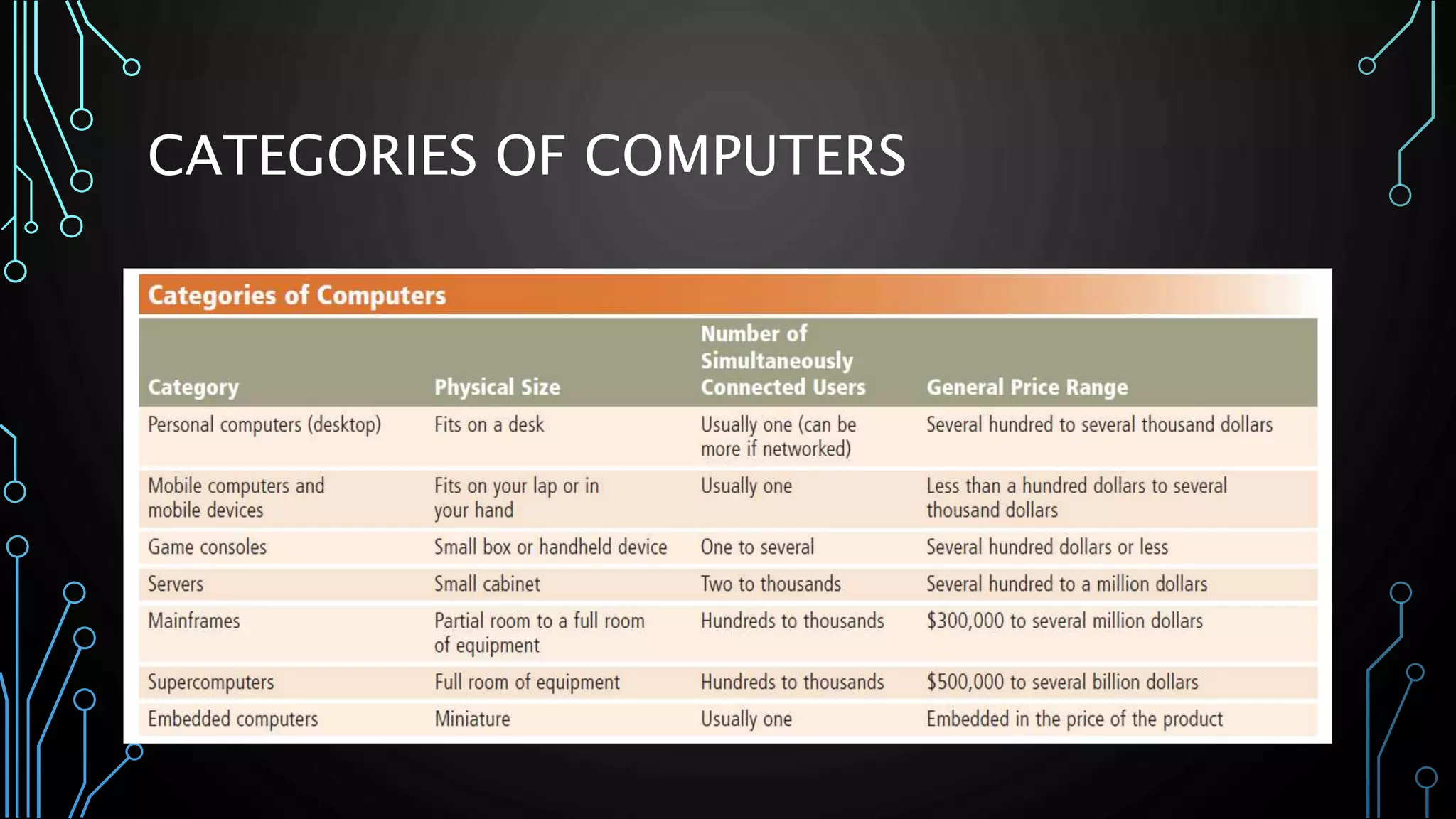 CATEGORIES OF COMPUTERS

Categories of Computers

| Category | Physical Size | Number of Simultaneously Connected Users | General Price Range |
|---|---|---|---|
| Personal computers (desktop) | Fits on a desk | Usually one (can be more if networked) | Several hundred to several thousand dollars |
| Mobile computers and mobile devices | Fits on your lap or in your hand | Usually one | Less than a hundred dollars to several thousand dollars |
| Game consoles | Small box or handheld device | One to several | Several hundred dollars or less |
| Servers | Small cabinet | Two to thousands | Several hundred to a million dollars |
| Mainframes | Partial room to a full room of equipment | Hundreds to thousands | \$300,000 to several million dollars |
| Supercomputers | Full room of equipment | Hundreds to thousands | \$500,000 to several billion dollars |
| Embedded computers | Miniature | Usually one | Embedded in the price of the product |